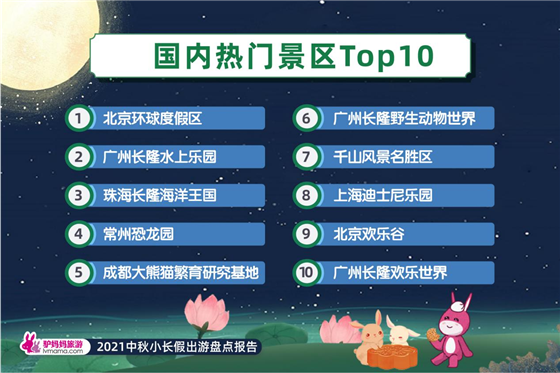 国内热门景区Top10

1 北京环球度假区

2 广州长隆水上乐园

3 珠海长隆海洋王国

4 常州恐龙园

5 成都大熊猫繁育研究基地

6 广州长隆野生动物世界

7 千山风景名胜区

8 上海迪士尼乐园

9 北京欢乐谷

10 广州长隆欢乐世界

驴妈妈旅游 lvmama.com

2021中秋小长假出游盘点报告